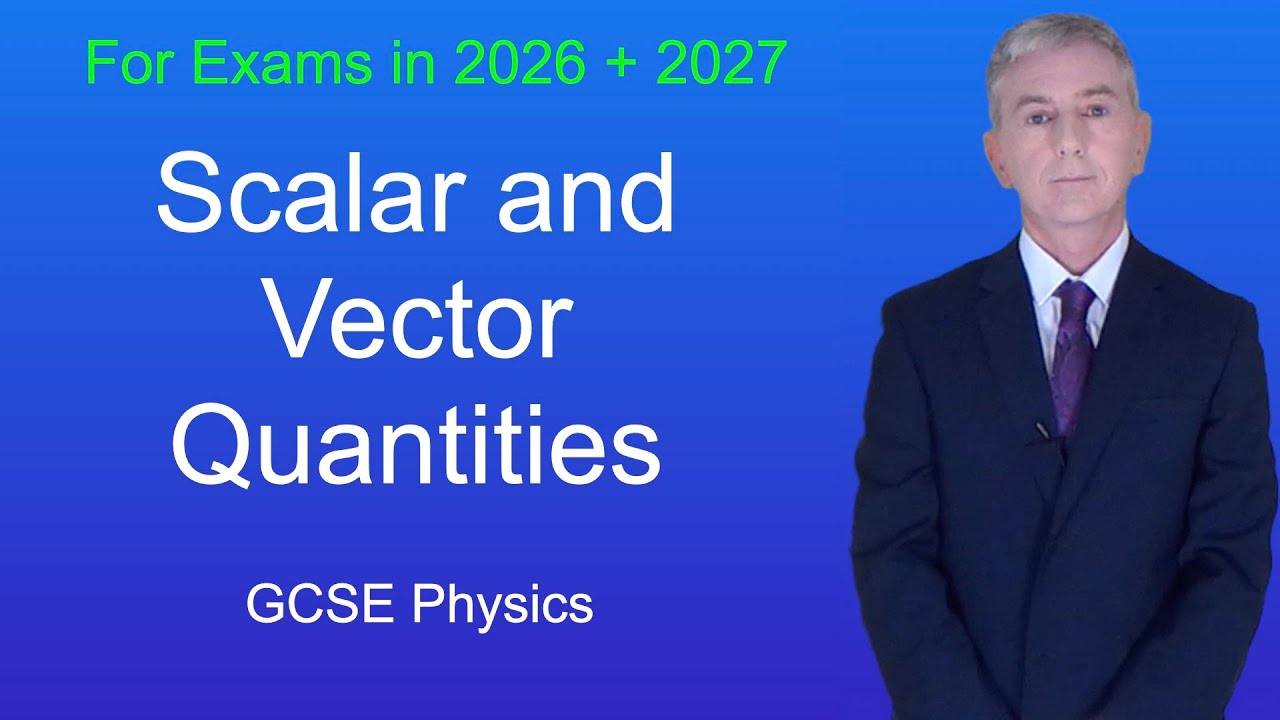 For Exams in 2026 + 2027

Scalar and Vector Quantities

GCSE Physics